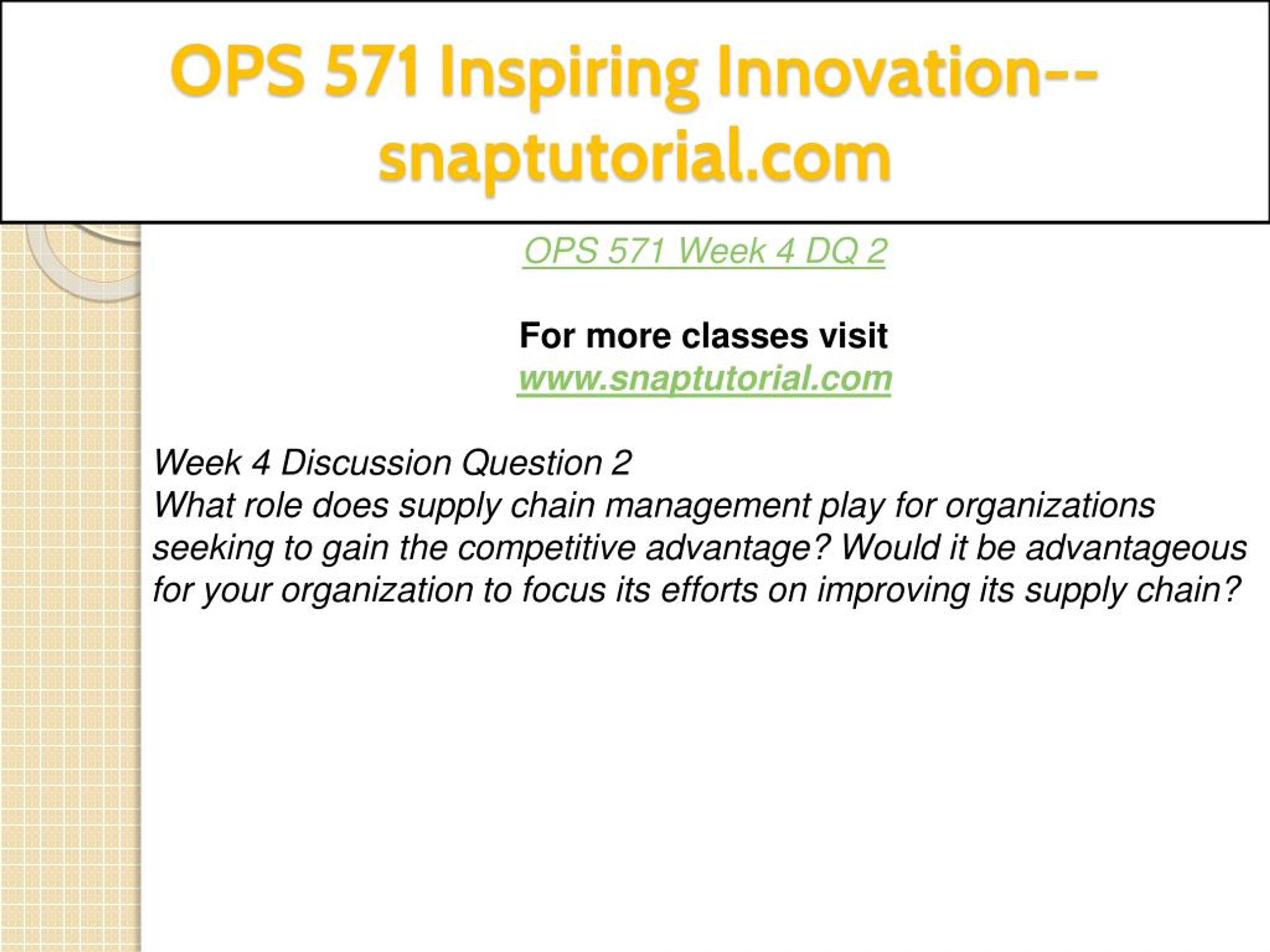 OPS 571 Inspiring Innovation--snaptutorial.com

OPS 571 Week 4 DQ 2

For more classes visit
www.snaptutorial.com

Week 4 Discussion Question 2
What role does supply chain management play for organizations seeking to gain the competitive advantage? Would it be advantageous for your organization to focus its efforts on improving its supply chain?